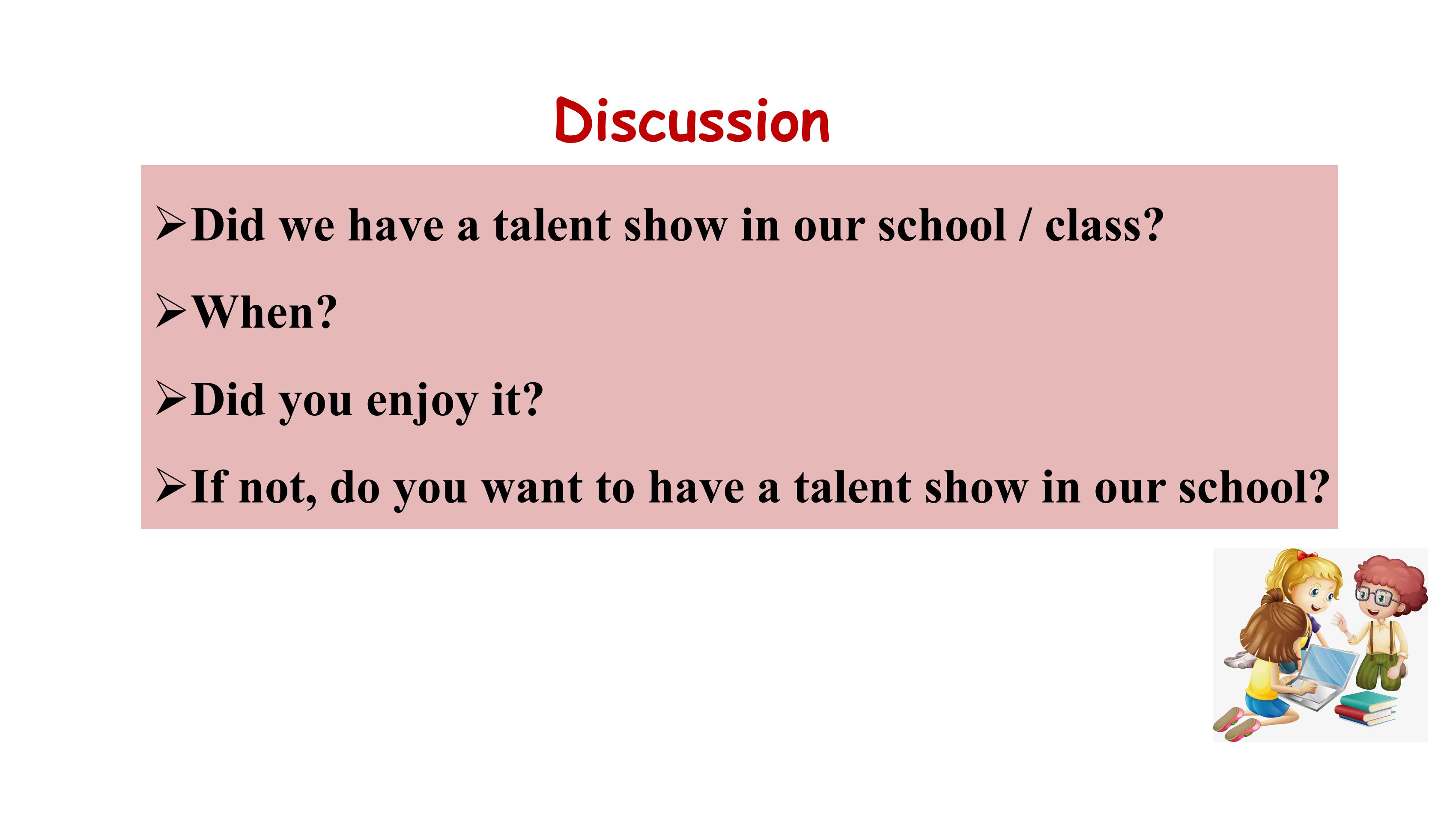 Discussion

➢Did we have a talent show in our school / class?

➢When?

➢Did you enjoy it?

➢If not, do you want to have a talent show in our school?